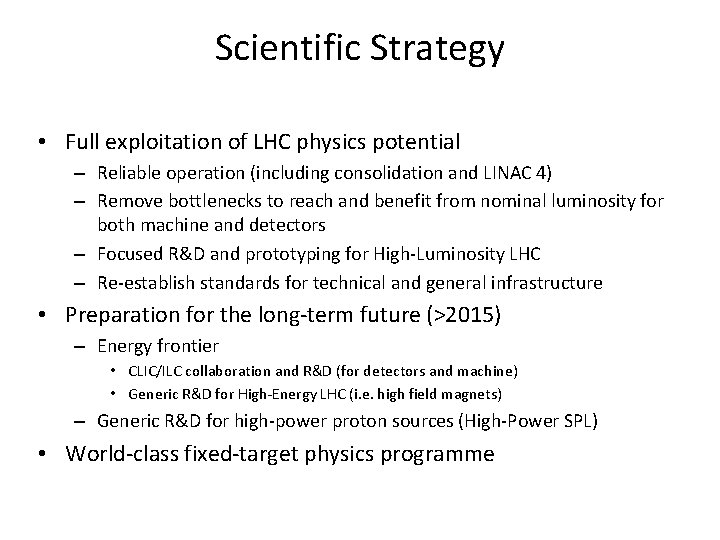 Scientific Strategy

• Full exploitation of LHC physics potential
 – Reliable operation (including consolidation and LINAC 4)
 – Remove bottlenecks to reach and benefit from nominal luminosity for both machine and detectors
 – Focused R&D and prototyping for High-Luminosity LHC
 – Re-establish standards for technical and general infrastructure
• Preparation for the long-term future (>2015)
 – Energy frontier
  • CLIC/ILC collaboration and R&D (for detectors and machine)
  • Generic R&D for High-Energy LHC (i.e. high field magnets)
 – Generic R&D for high-power proton sources (High-Power SPL)
• World-class fixed-target physics programme